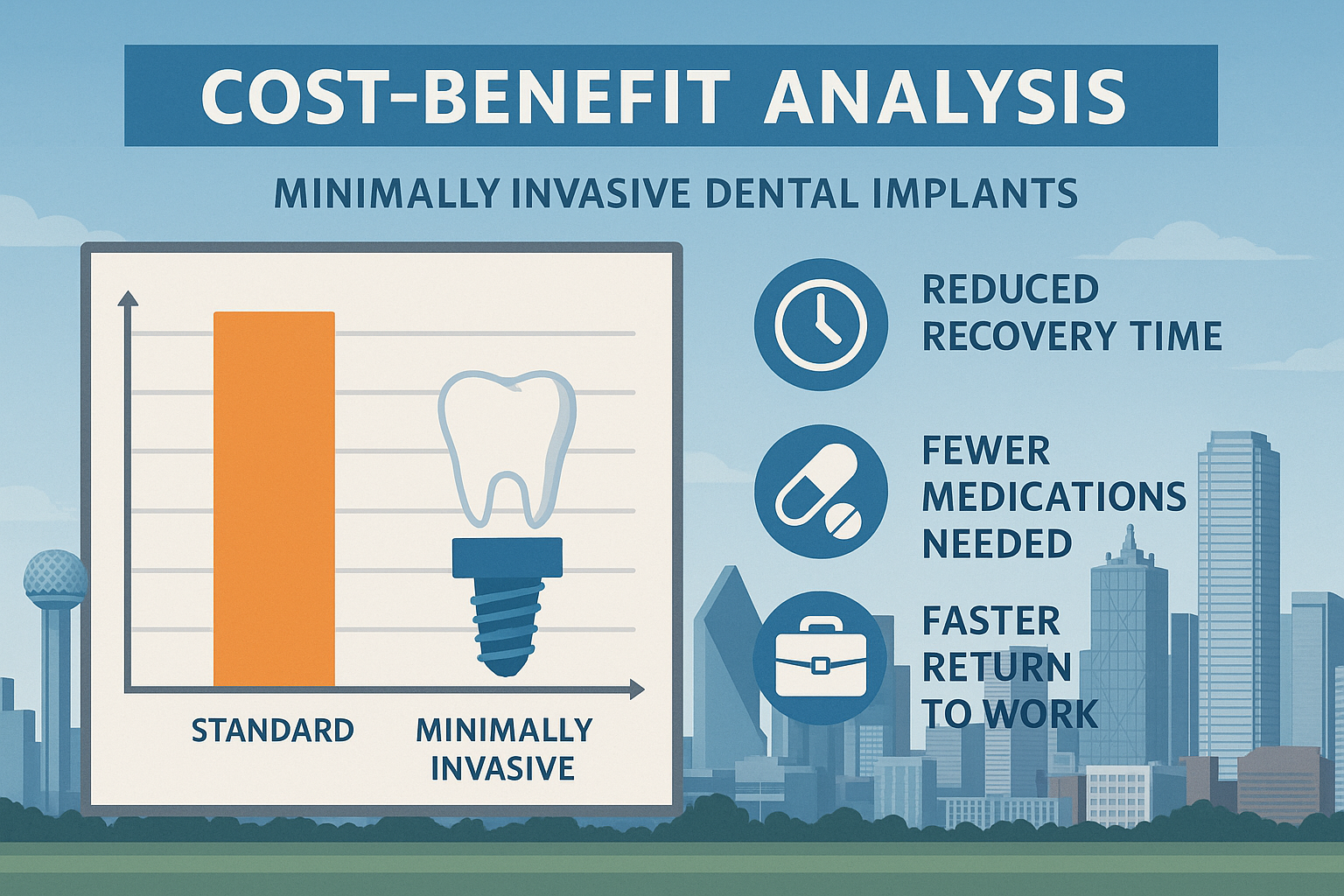 COST-BENEFIT ANALYSIS

MINIMALLY INVASIVE DENTAL IMPLANTS

STANDARD

MINIMALLY INVASIVE

REDUCED RECOVERY TIME

FEWER MEDICATIONS NEEDED

FASTER RETURN TO WORK